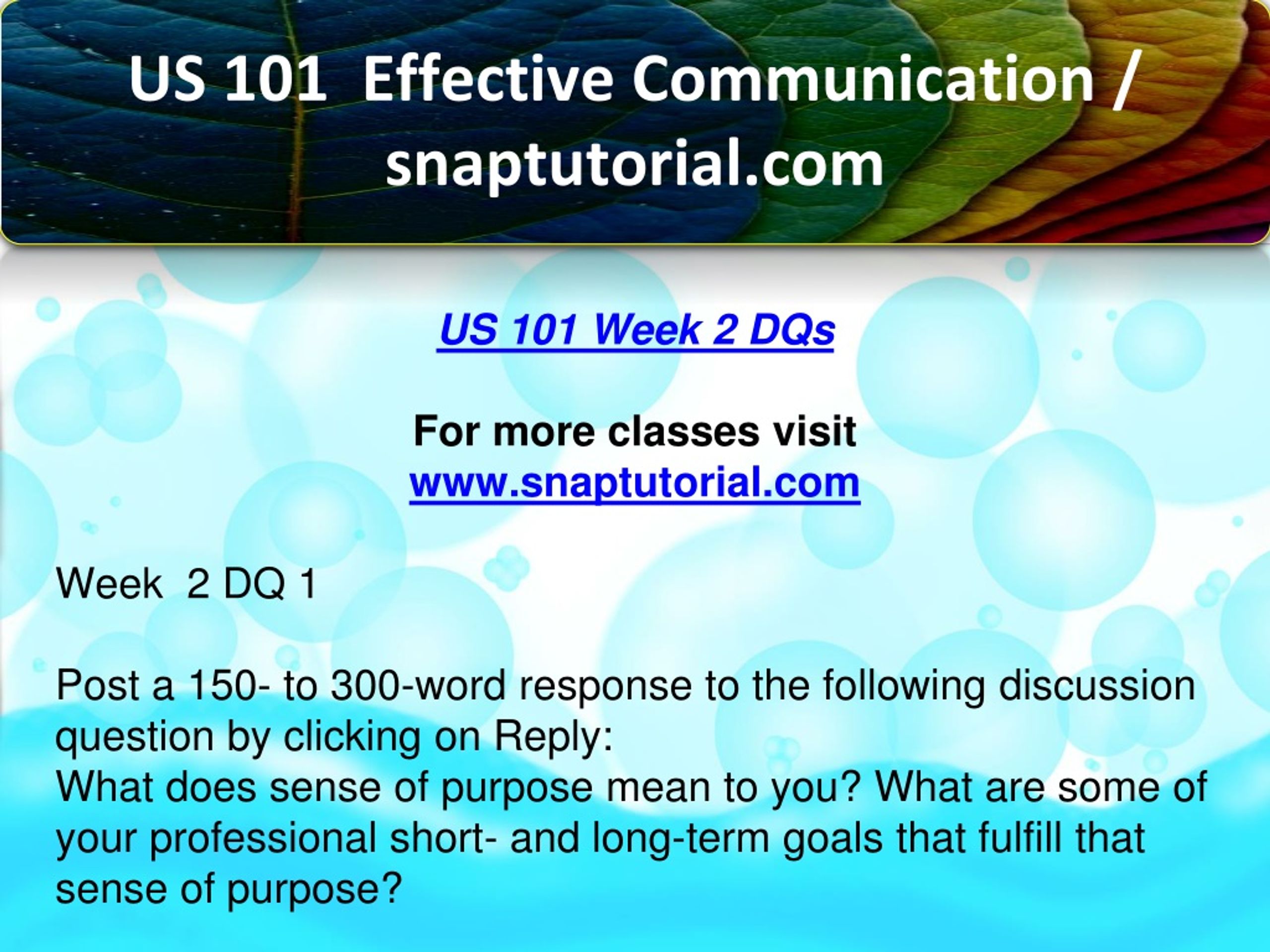 US 101 Effective Communication / snaptutorial.com

US 101 Week 2 DQs

For more classes visit
www.snaptutorial.com

Week 2 DQ 1

Post a 150- to 300-word response to the following discussion question by clicking on Reply:
What does sense of purpose mean to you? What are some of your professional short- and long-term goals that fulfill that sense of purpose?